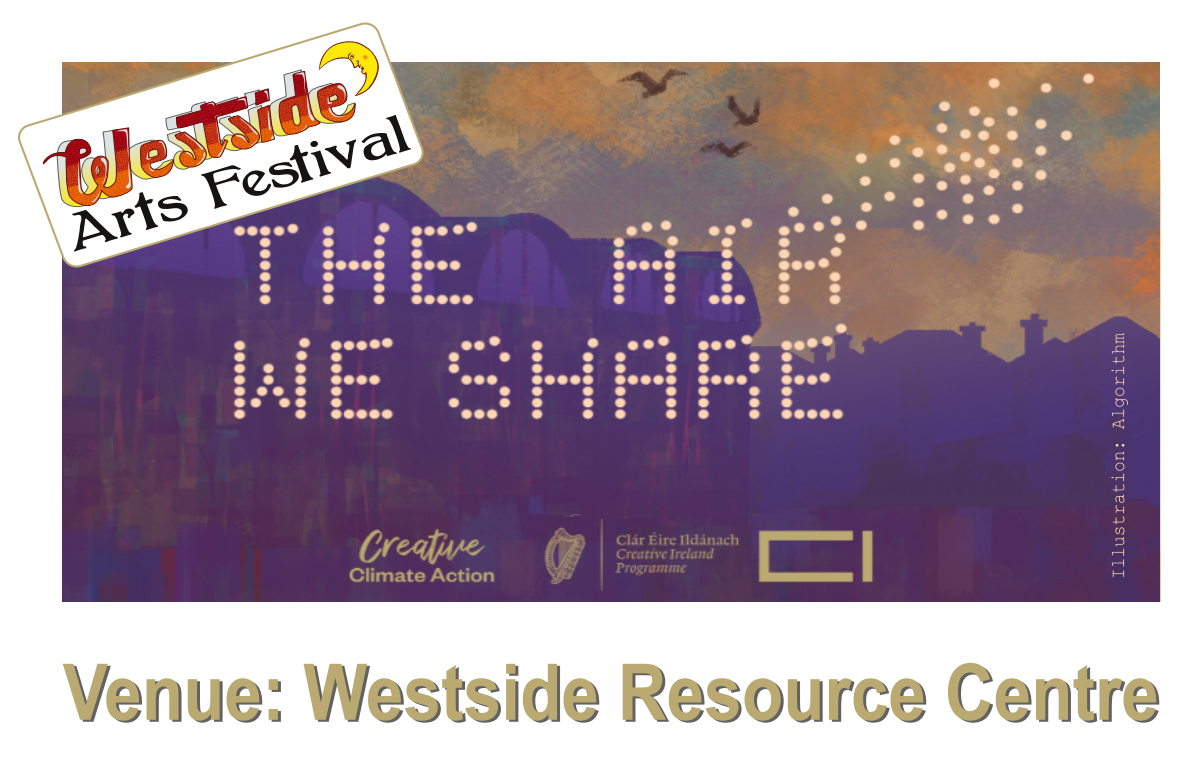 Westside Arts Festival

THE AIR WE SHARE

Illustration: Algorithm

Creative Climate Action

Clár Éire Ildánach Creative Ireland Programme

Venue: Westside Resource Centre